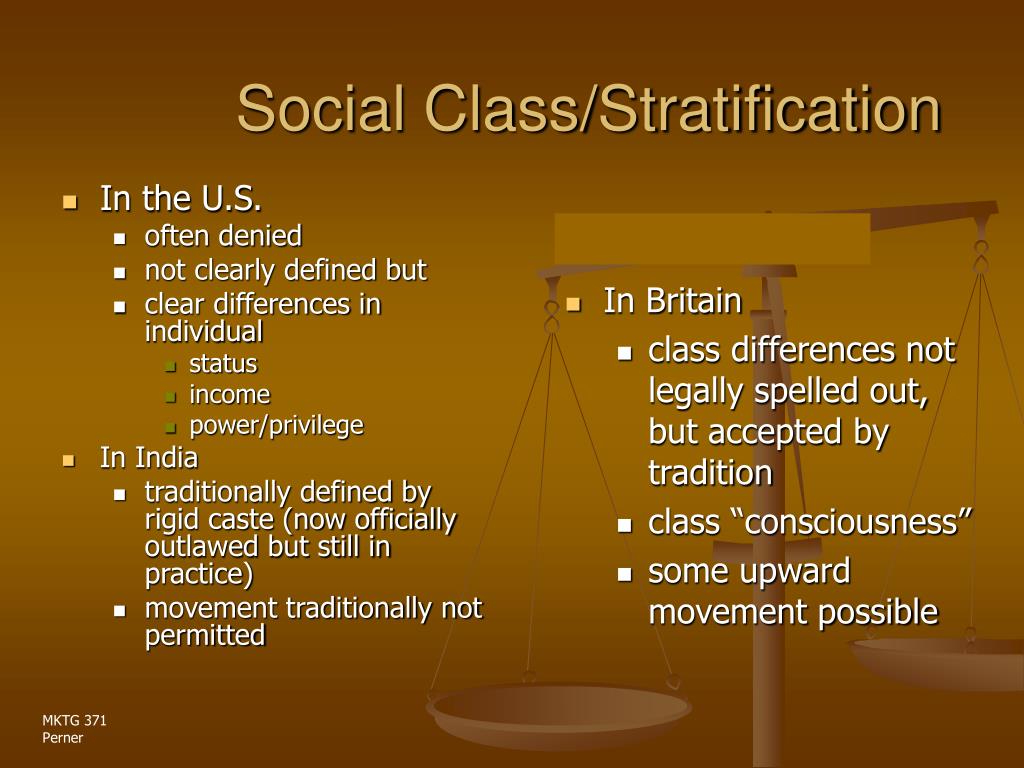 Social Class/Stratification

- In the U.S.
  - often denied
  - not clearly defined but
  - clear differences in individual
    - status
    - income
    - power/privilege
- In India
  - traditionally defined by rigid caste (now officially outlawed but still in practice)
  - movement traditionally not permitted

- In Britain
  - class differences not legally spelled out, but accepted by tradition
  - class “consciousness”
  - some upward movement possible

MKTG 371
Perner